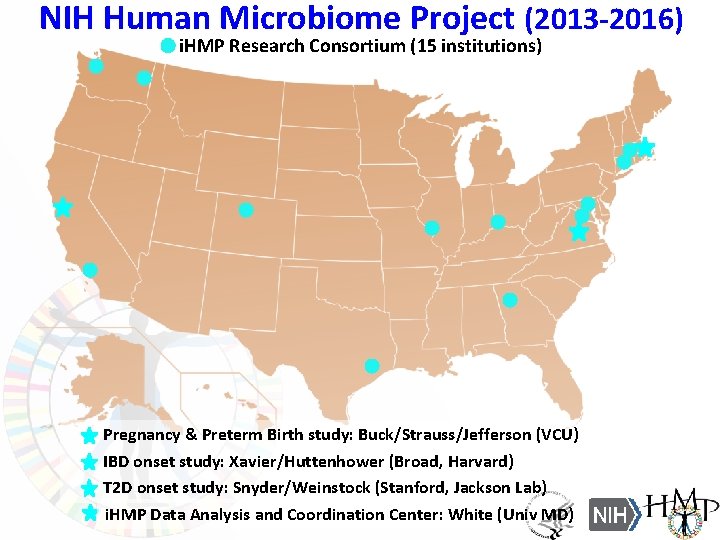 NIH Human Microbiome Project (2013-2016)
iHMP Research Consortium (15 institutions)

Pregnancy & Preterm Birth study: Buck/Strauss/Jefferson (VCU)
IBD onset study: Xavier/Huttenhower (Broad, Harvard)
T2D onset study: Snyder/Weinstock (Stanford, Jackson Lab)
iHMP Data Analysis and Coordination Center: White (Univ MD)

NIH HMP